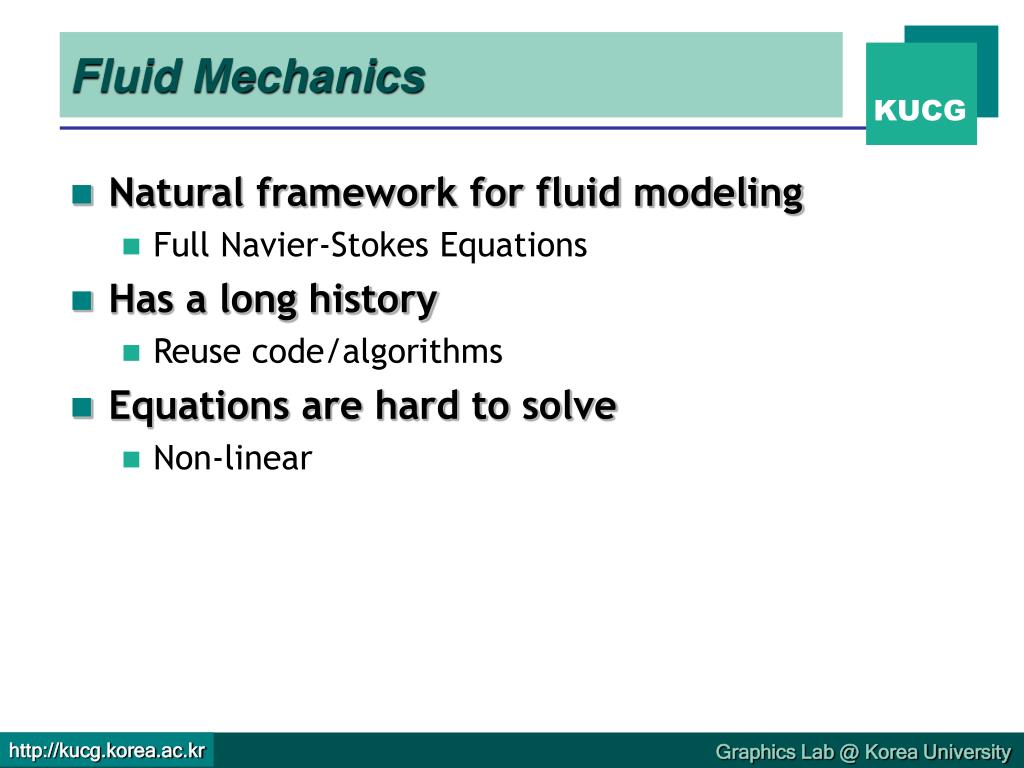 Fluid Mechanics

KUCG

Natural framework for fluid modeling

Full Navier-Stokes Equations

Has a long history

Reuse code/algorithms

Equations are hard to solve

Non-linear

http://kucg.korea.ac.kr

Graphics Lab @ Korea University